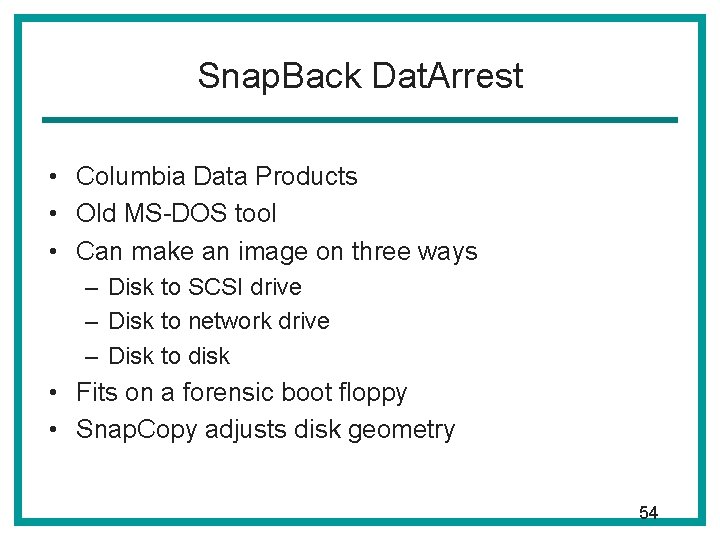 SnapBack DatArrest

• Columbia Data Products
• Old MS-DOS tool
• Can make an image on three ways
  – Disk to SCSI drive
  – Disk to network drive
  – Disk to disk
• Fits on a forensic boot floppy
• SnapCopy adjusts disk geometry

54